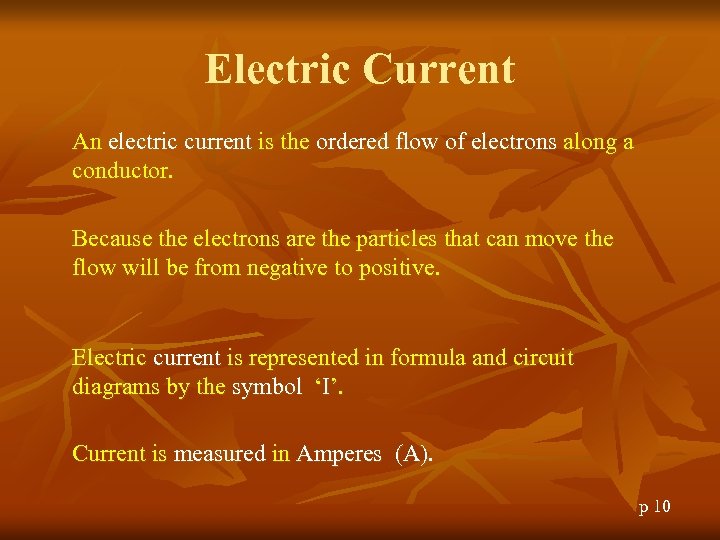 Electric Current

An electric current is the ordered flow of electrons along a conductor.

Because the electrons are the particles that can move the flow will be from negative to positive.

Electric current is represented in formula and circuit diagrams by the symbol ‘I’.

Current is measured in Amperes (A).

p 10